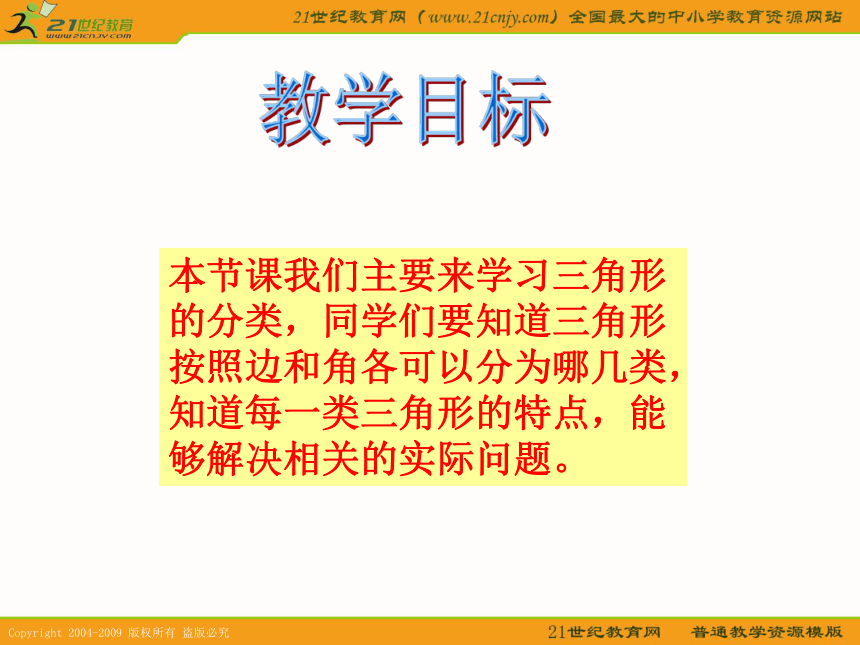 21世纪教育
www.21cnjy.com

21世纪教育网（www.21cnjy.com）全国最大的中小学教育资源网站

教学目标

本节课我们主要来学习三角形的分类，同学们要知道三角形按照边和角各可以分为哪几类，知道每一类三角形的特点，能够解决相关的实际问题。

Copyright 2004-2009 版权所有 盗版必究

21世纪教育网　普通教学资源模版